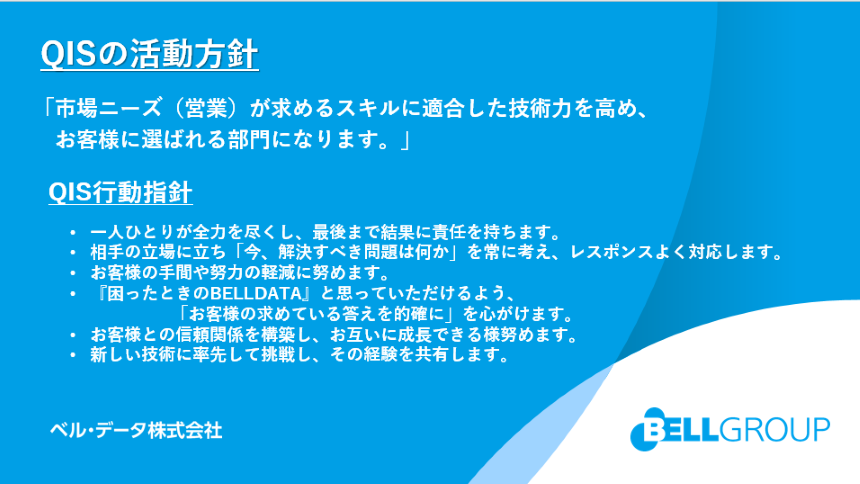 QISの活動方針

「市場ニーズ（営業）が求めるスキルに適合した技術力を高め、お客様に選ばれる部門になります。」

QIS行動指針

• 一人ひとりが全力を尽くし、最後まで結果に責任を持ちます。
• 相手の立場に立ち「今、解決すべき問題は何か」を常に考え、レスポンスよく対応します。
• お客様の手間や努力の軽減に努めます。
• 『困ったときのBELLDATA』と思っていただけるよう、「お客様の求めている答えを的確に」を心がけます。
• お客様との信頼関係を構築し、お互いに成長できる様努めます。
• 新しい技術に率先して挑戦し、その経験を共有します。

ベル・データ株式会社

BELLGROUP